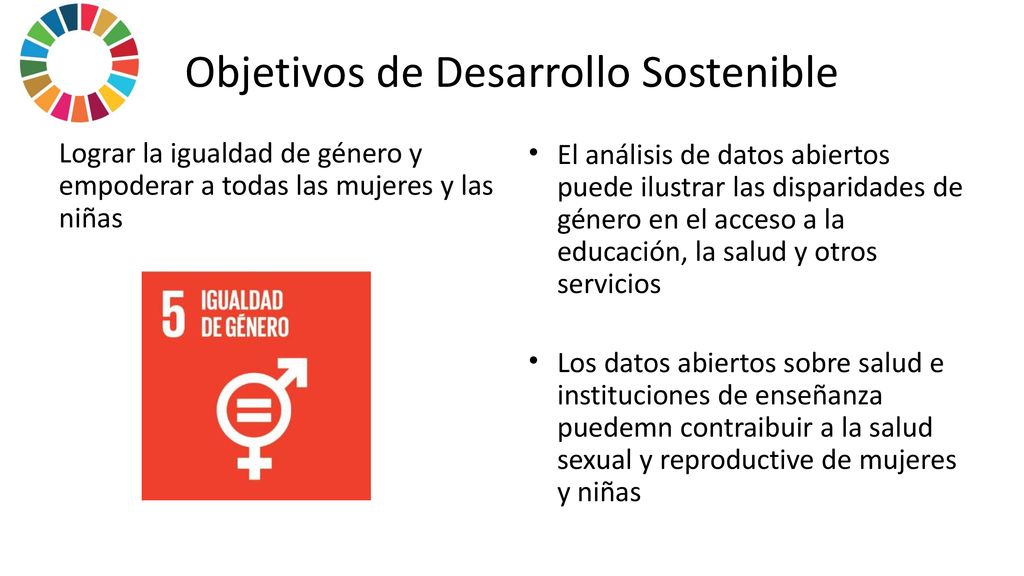 Objetivos de Desarrollo Sostenible

Lograr la igualdad de género y empoderar a todas las mujeres y las niñas

5 IGUALDAD DE GÉNERO

• El análisis de datos abiertos puede ilustrar las disparidades de género en el acceso a la educación, la salud y otros servicios

• Los datos abiertos sobre salud e instituciones de enseñanza puedemn contraibuir a la salud sexual y reproductive de mujeres y niñas